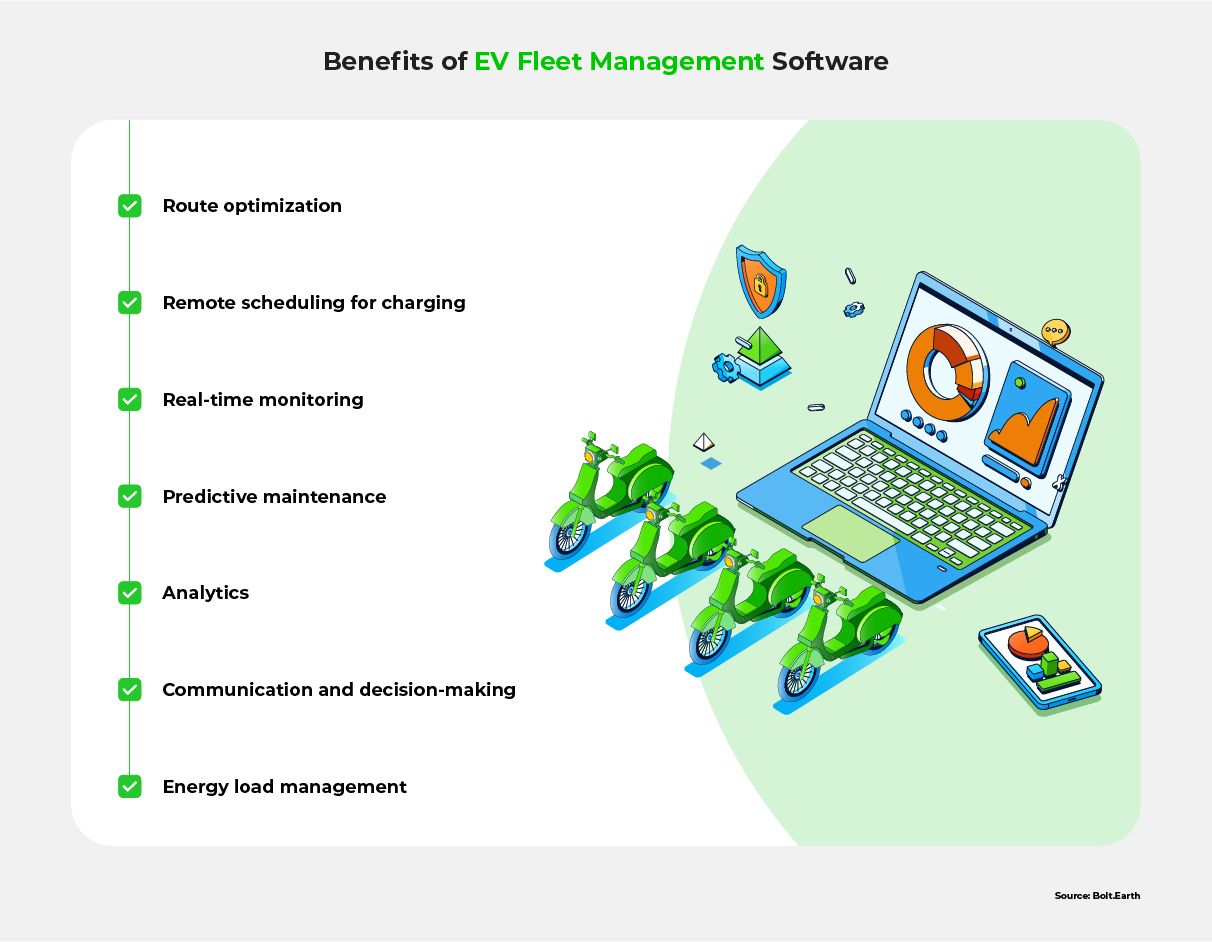 Benefits of EV Fleet Management Software

Route optimization

Remote scheduling for charging

Real-time monitoring

Predictive maintenance

Analytics

Communication and decision-making

Energy load management

Source: Bolt.Earth